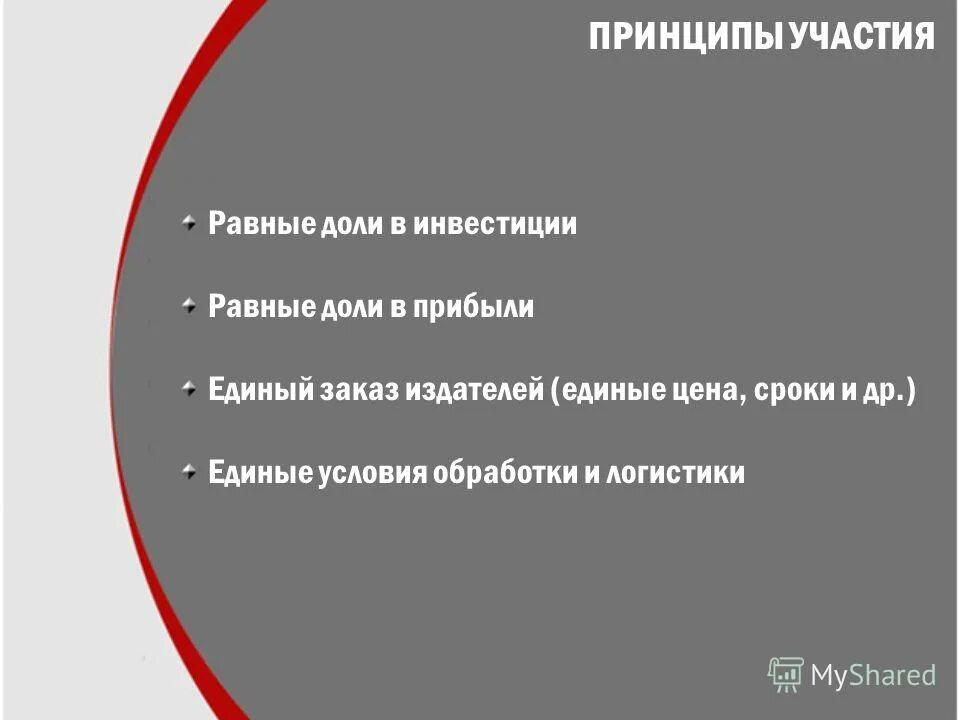 ПРИНЦИПЫ УЧАСТИЯ

Равные доли в инвестиции

Равные доли в прибыли

Единый заказ издателей (единые цена, сроки и др.)

Единые условия обработки и логистики

MyShared